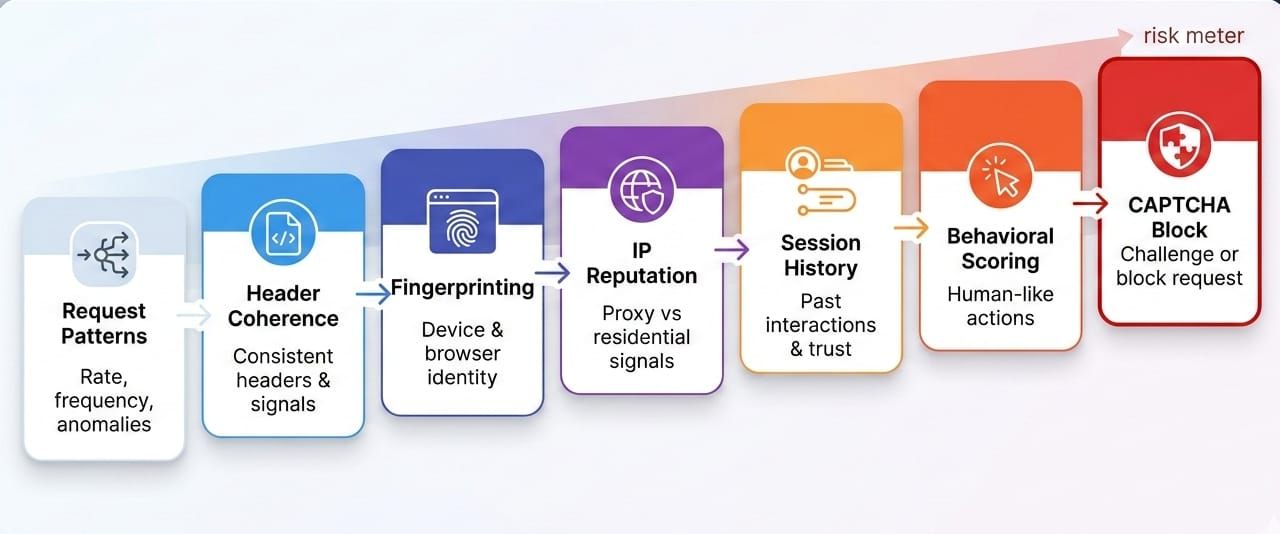 risk meter

Request Patterns

Rate, frequency, anomalies

Header Coherence

Consistent headers & signals

Fingerprinting

Device & browser identity

IP Reputation

Proxy vs residential signals

Session History

Past interactions & trust

Behavioral Scoring

Human-like actions

CAPTCHA Block

Challenge or block request